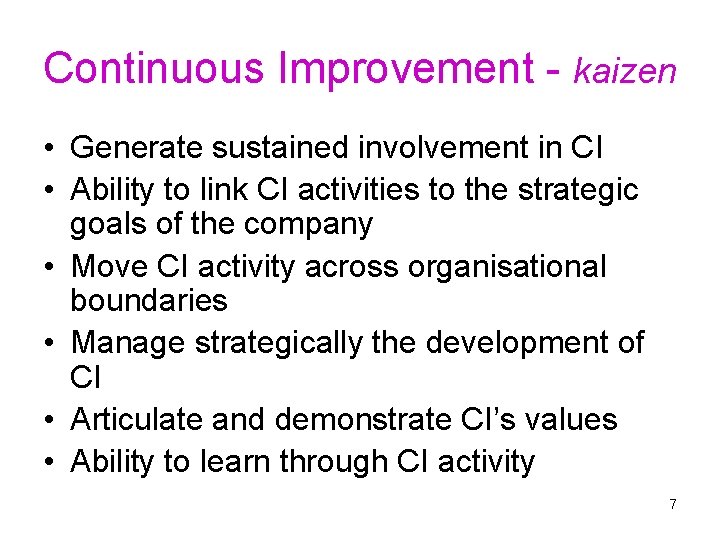 Continuous Improvement - kaizen

• Generate sustained involvement in CI
• Ability to link CI activities to the strategic goals of the company
• Move CI activity across organisational boundaries
• Manage strategically the development of CI
• Articulate and demonstrate CI's values
• Ability to learn through CI activity

7